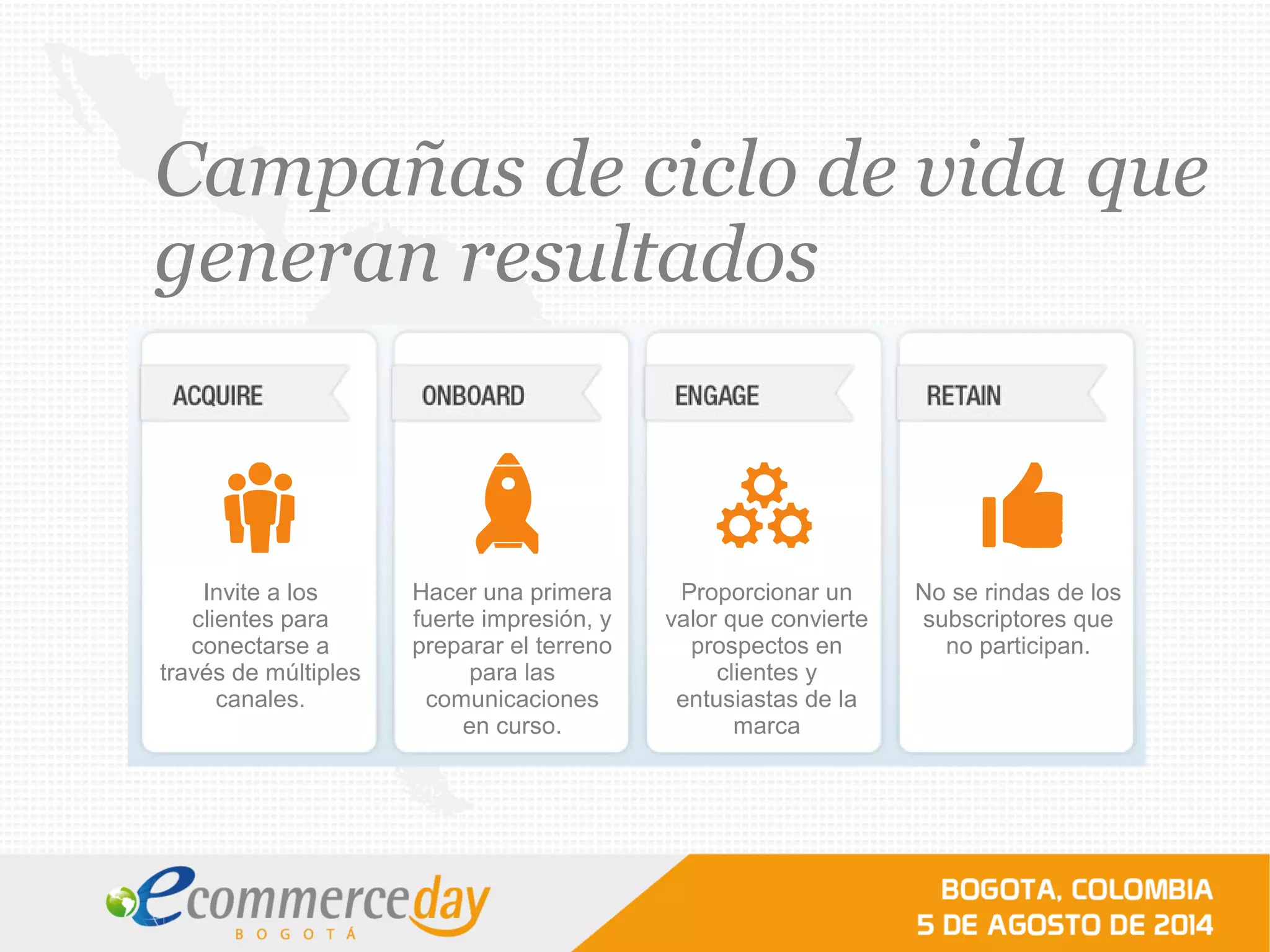 Campañas de ciclo de vida que generan resultados

ACQUIRE

Invite a los clientes para conectarse a través de múltiples canales.

ONBOARD

Hacer una primera fuerte impresión, y preparar el terreno para las comunicaciones en curso.

ENGAGE

Proporcionar un valor que convierte prospectos en clientes y entusiastas de la marca

RETAIN

No se rindas de los subscriptores que no participan.

ecommerceday
BOGOTÁ

BOGOTA, COLOMBIA
5 DE AGOSTO DE 2014